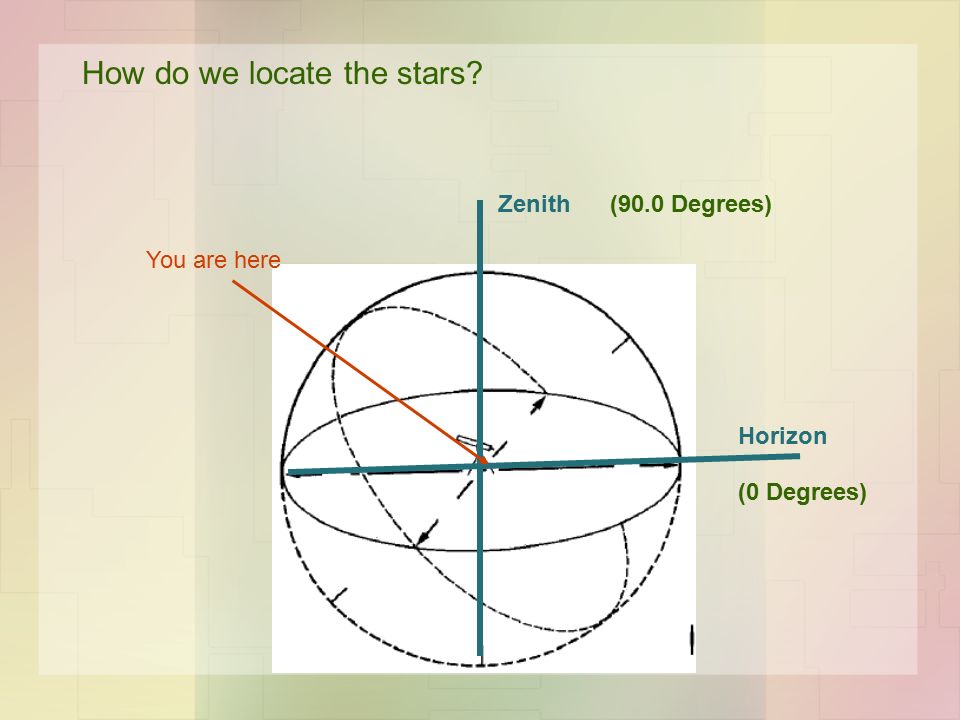 How do we locate the stars?

Zenith (90.0 Degrees)

You are here

Horizon

(0 Degrees)